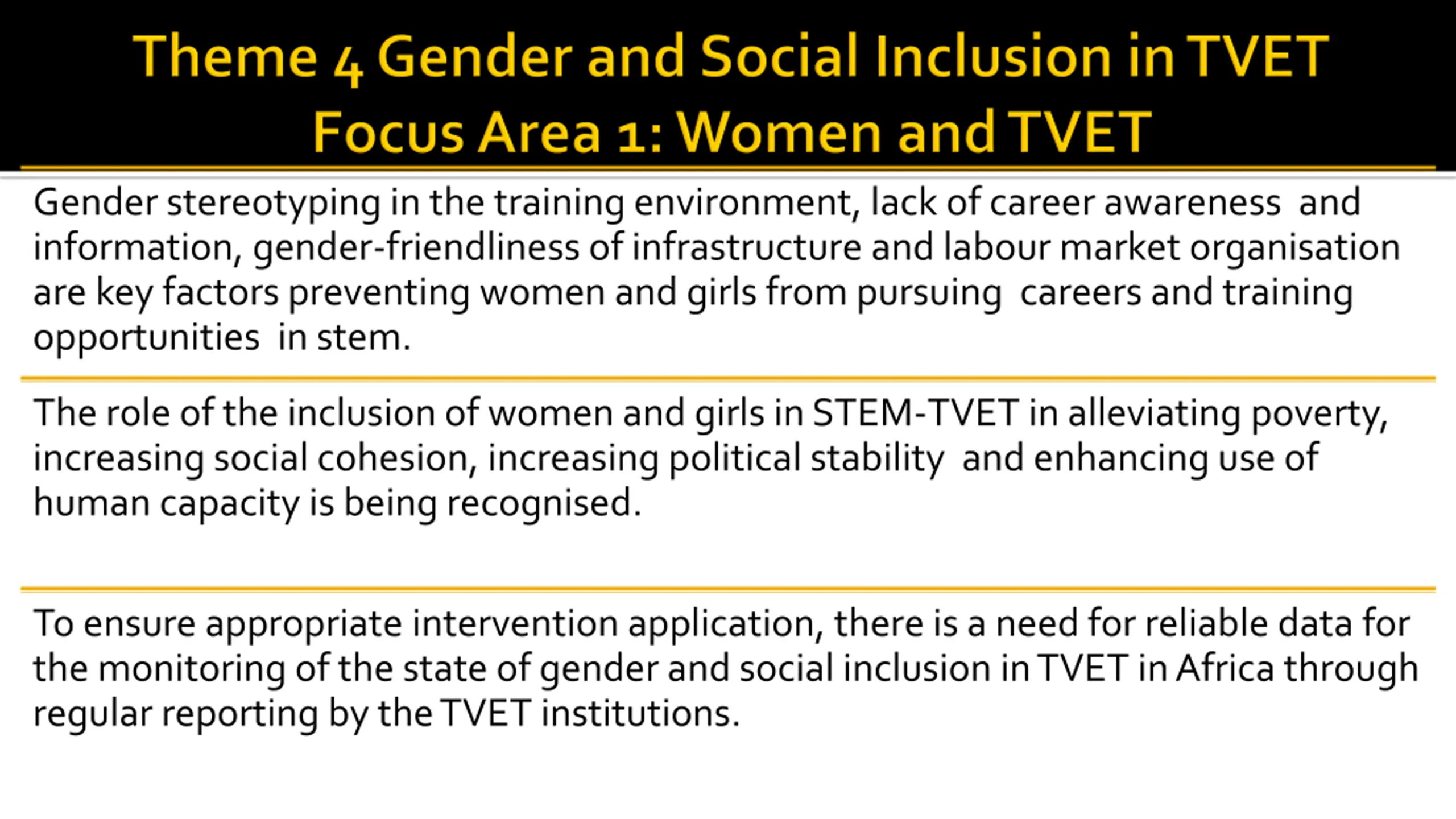 Theme 4 Gender and Social Inclusion in TVET
Focus Area 1: Women and TVET

Gender stereotyping in the training environment, lack of career awareness and information, gender-friendliness of infrastructure and labour market organisation are key factors preventing women and girls from pursuing careers and training opportunities in stem.

The role of the inclusion of women and girls in STEM-TVET in alleviating poverty, increasing social cohesion, increasing political stability and enhancing use of human capacity is being recognised.

To ensure appropriate intervention application, there is a need for reliable data for the monitoring of the state of gender and social inclusion in TVET in Africa through regular reporting by the TVET institutions.